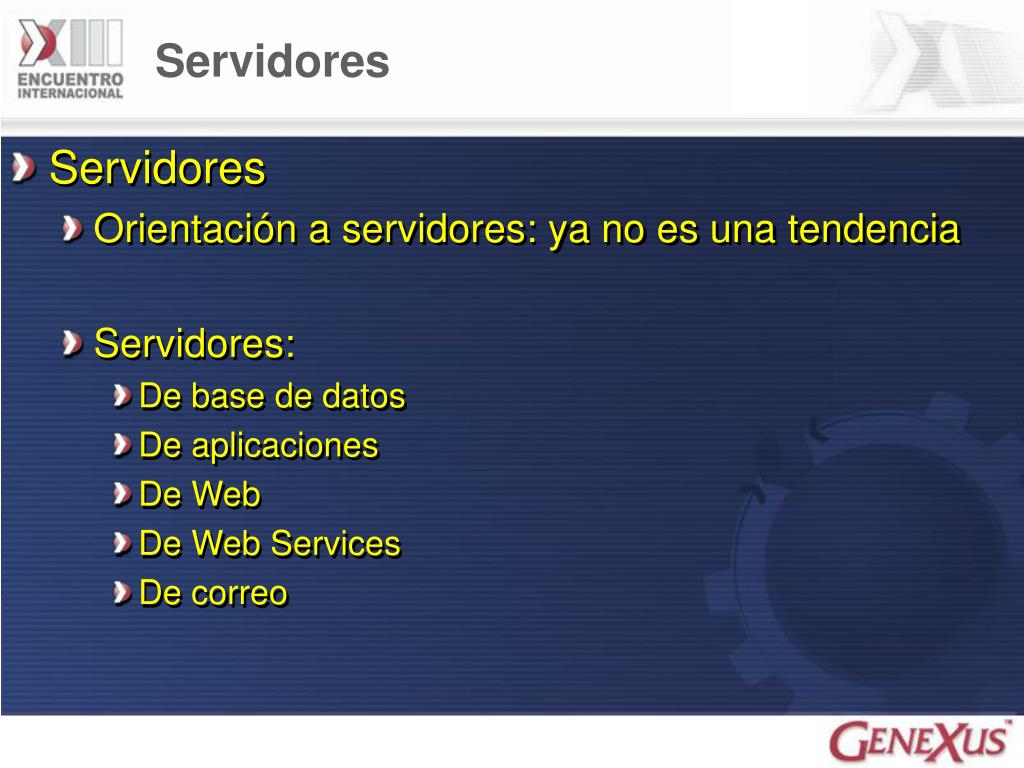 XIII ENCUENTRO INTERNACIONAL

Servidores

Servidores

Orientación a servidores: ya no es una tendencia

Servidores:

De base de datos

De aplicaciones

De Web

De Web Services

De correo

GENEXUS™